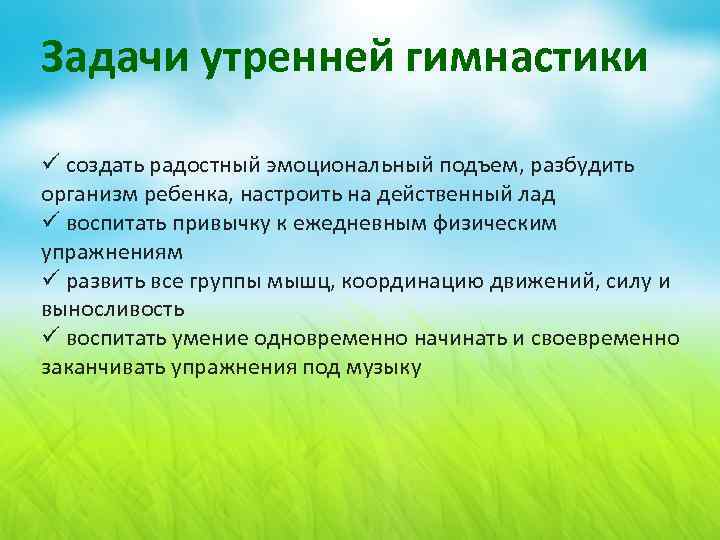 Задачи утренней гимнастики

✓ создать радостный эмоциональный подъем, разбудить организм ребенка, настроить на действенный лад
✓ воспитать привычку к ежедневным физическим упражнениям
✓ развить все группы мышц, координацию движений, силу и выносливость
✓ воспитать умение одновременно начинать и своевременно заканчивать упражнения под музыку